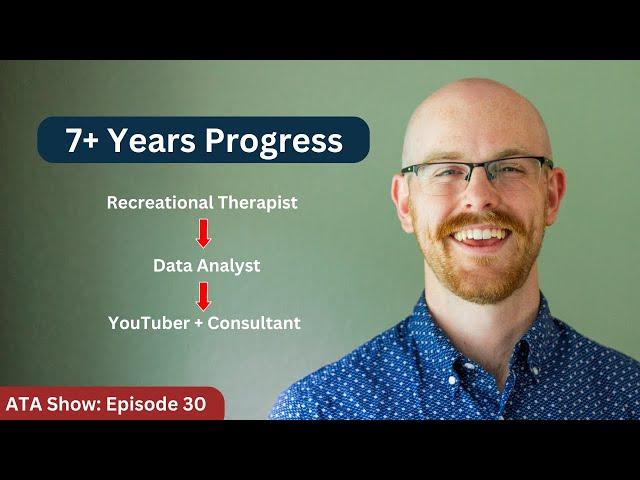 7+ Years Progress

Recreational Therapist

Data Analyst

YouTuber + Consultant

ATA Show: Episode 30